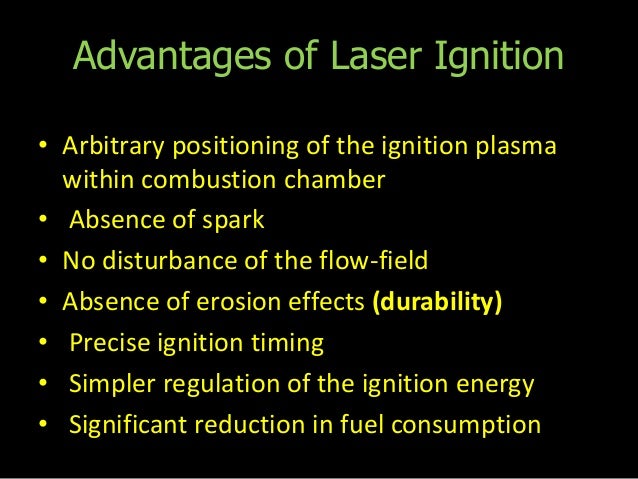 Advantages of Laser Ignition

• Arbitrary positioning of the ignition plasma within combustion chamber
• Absence of spark
• No disturbance of the flow-field
• Absence of erosion effects (durability)
• Precise ignition timing
• Simpler regulation of the ignition energy
• Significant reduction in fuel consumption